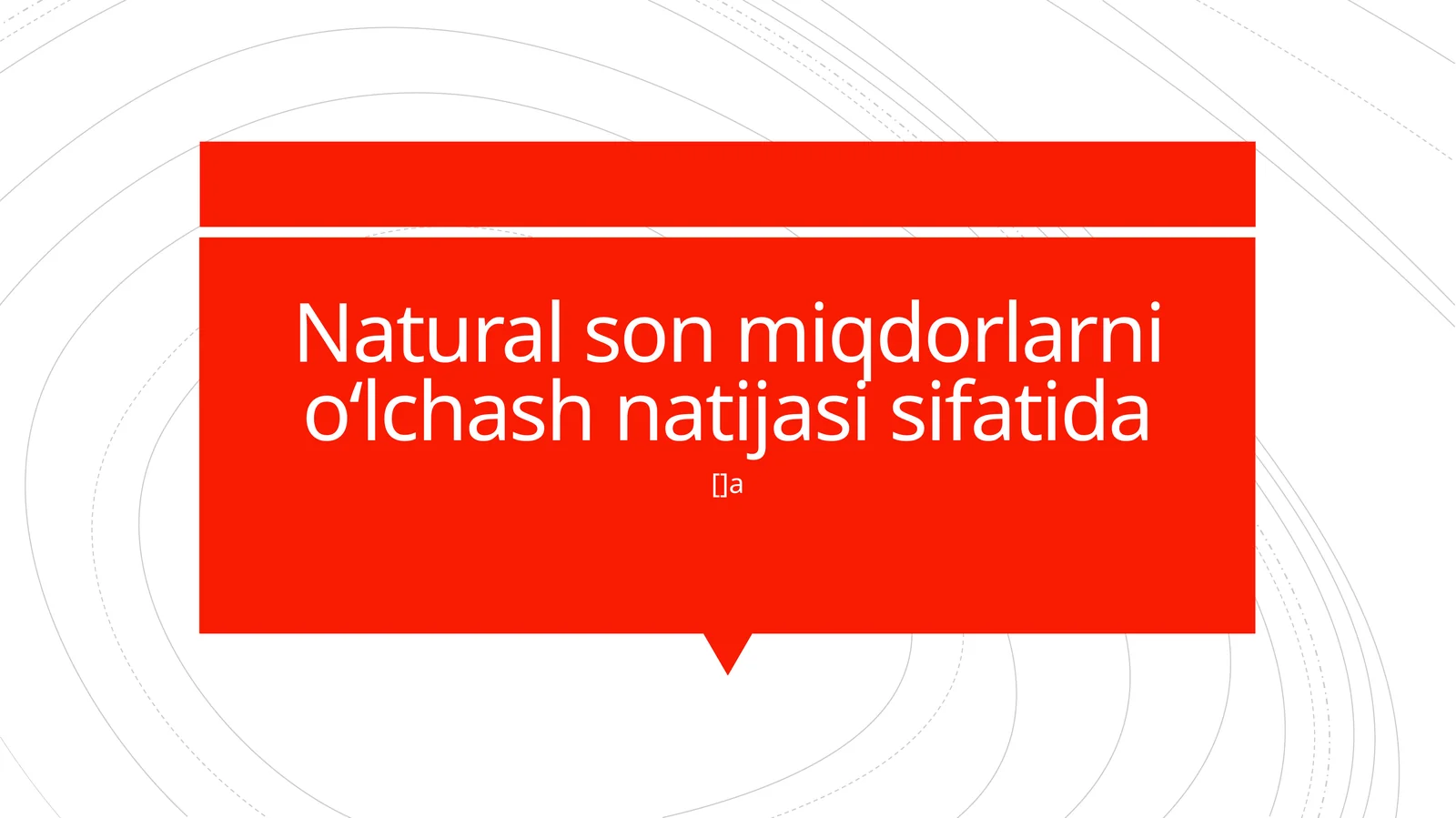 Natural son miqdorlarni o‘lchash natijasi sifatida

[]a